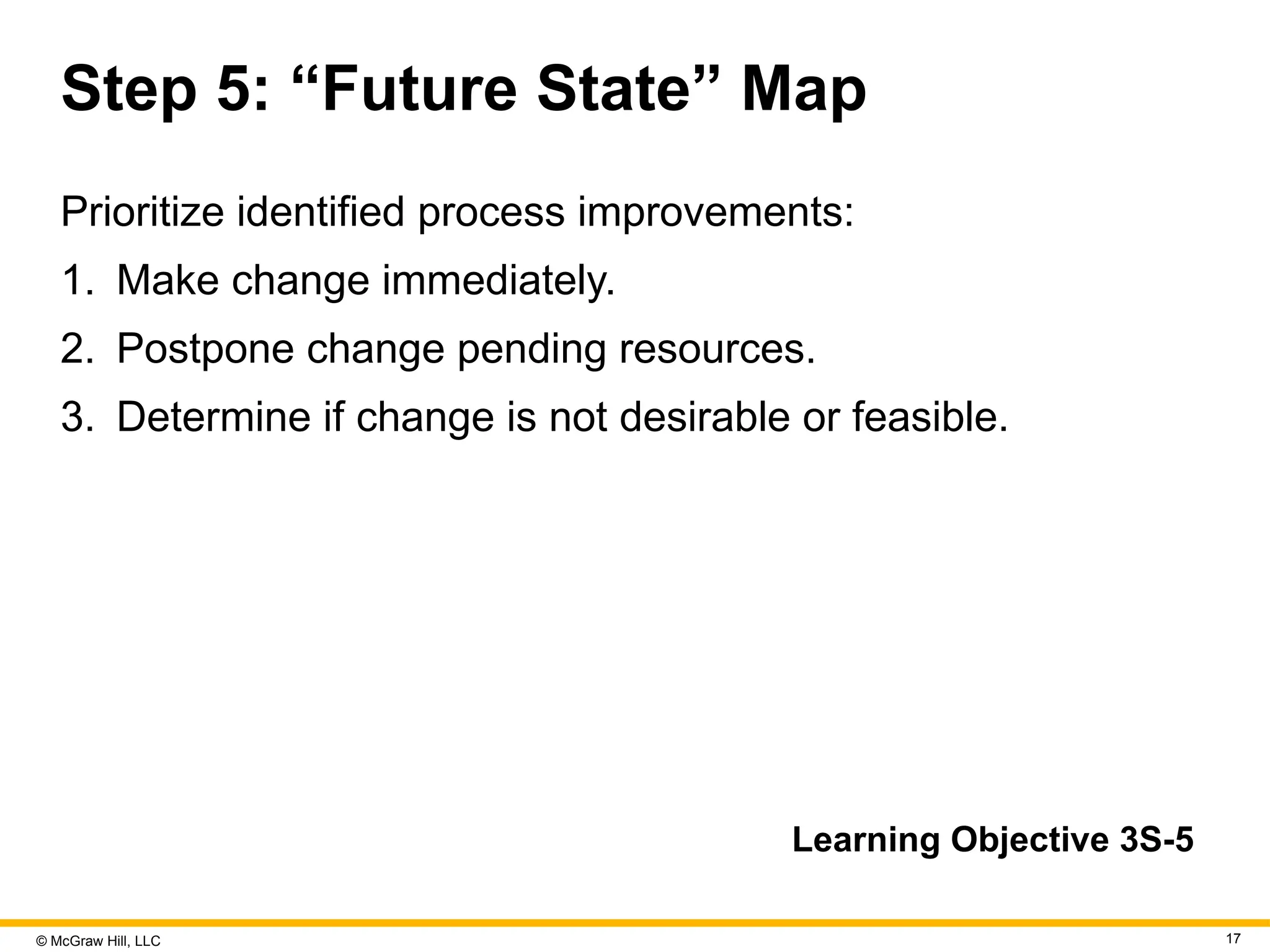 Step 5: “Future State” Map

Prioritize identified process improvements:

1. Make change immediately.
2. Postpone change pending resources.
3. Determine if change is not desirable or feasible.

Learning Objective 3S-5

© McGraw Hill, LLC

17